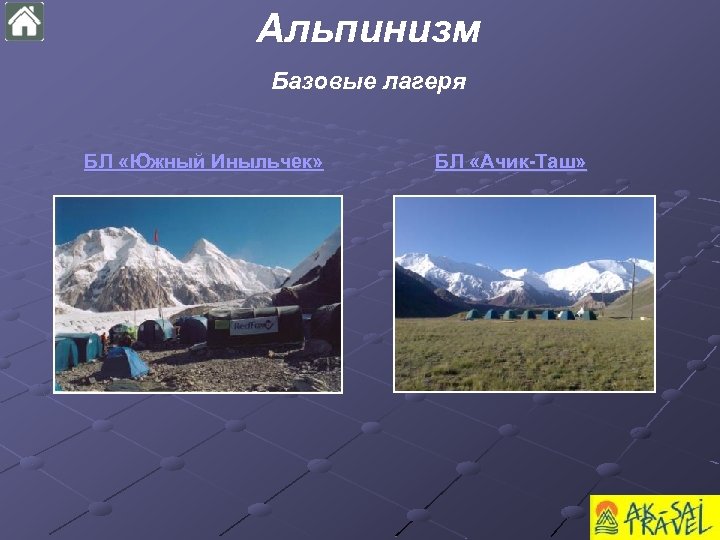 Альпинизм

Базовые лагеря

БЛ «Южный Иныльчек»

БЛ «Ачик-Таш»

RedFox

AK-SAI TRAVEL